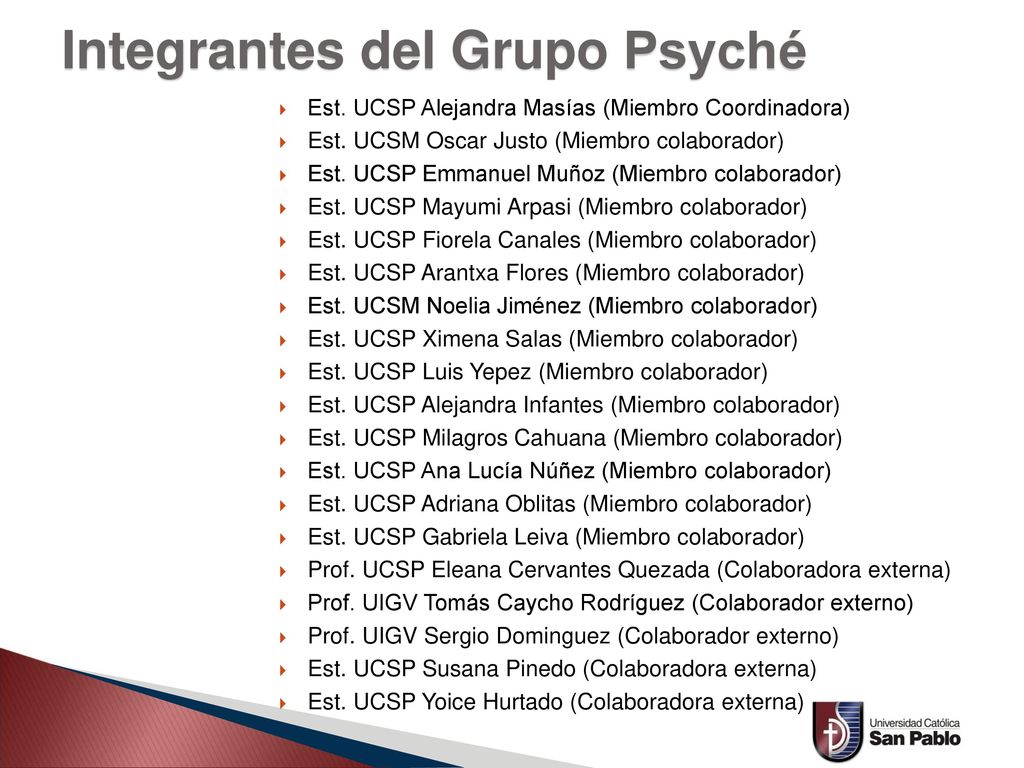 Integrantes del Grupo Psyché

Est. UCSP Alejandra Masías (Miembro Coordinadora)
Est. UCSM Oscar Justo (Miembro colaborador)
Est. UCSP Emmanuel Muñoz (Miembro colaborador)
Est. UCSP Mayumi Arpasi (Miembro colaborador)
Est. UCSP Fiorela Canales (Miembro colaborador)
Est. UCSP Arantxa Flores (Miembro colaborador)
Est. UCSM Noelia Jiménez (Miembro colaborador)
Est. UCSP Ximena Salas (Miembro colaborador)
Est. UCSP Luis Yepez (Miembro colaborador)
Est. UCSP Alejandra Infantes (Miembro colaborador)
Est. UCSP Milagros Cahuana (Miembro colaborador)
Est. UCSP Ana Lucía Núñez (Miembro colaborador)
Est. UCSP Adriana Oblitas (Miembro colaborador)
Est. UCSP Gabriela Leiva (Miembro colaborador)
Prof. UCSP Eleana Cervantes Quezada (Colaboradora externa)
Prof. UIGV Tomás Caycho Rodríguez (Colaborador externo)
Prof. UIGV Sergio Dominguez (Colaborador externo)
Est. UCSP Susana Pinedo (Colaboradora externa)
Est. UCSP Yoice Hurtado (Colaboradora externa)

Universidad Católica
San Pablo